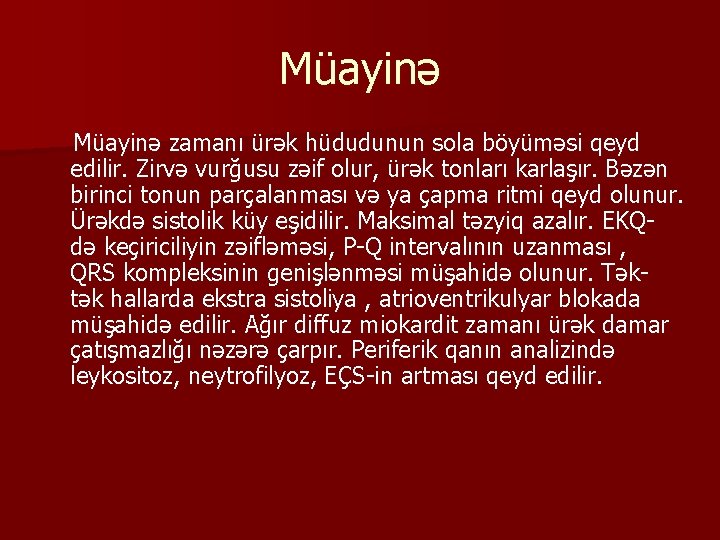 Müayinə

Müayinə zamanı ürək hüdudunun sola böyüməsi qeyd edilir. Zirvə vurğusu zəif olur, ürək tonları karlaşır. Bəzən birinci tonun parçalanması və ya çapma ritmi qeyd olunur. Ürəkdə sistolik küy eşidilir. Maksimal təzyiq azalır. EKQ-də keçiriciliyin zəifləməsi, P-Q intervalının uzanması , QRS kompleksinin genişlənməsi müşahidə olunur. Tək-tək hallarda ekstra sistoliya , atrioventrikulyar blokada müşahidə edilir. Ağır diffuz miokardit zamanı ürək damar çatışmazlığı nəzərə çarpır. Periferik qanın analizində leykositoz, neytrofilyoz, EÇS-in artması qeyd edilir.